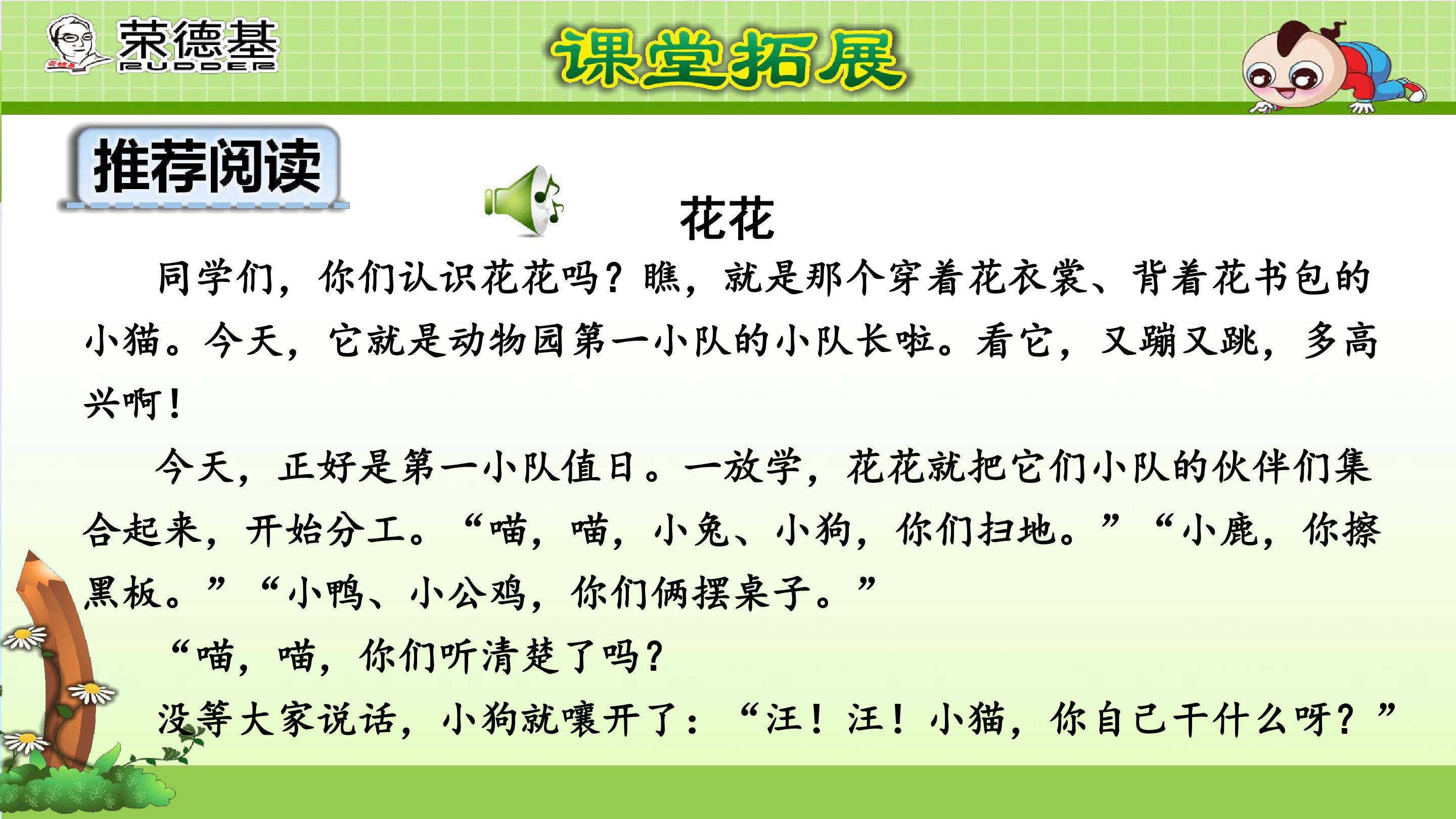 荣德基
RUDDER

课堂拓展

推荐阅读

花花

同学们，你们认识花花吗？瞧，就是那个穿着花衣裳、背着花书包的小猫。今天，它就是动物园第一小队的小队长啦。看它，又蹦又跳，多高兴啊！

今天，正好是第一小队值日。一放学，花花就把它们小队的伙伴们集合起来，开始分工。“喵，喵，小兔、小狗，你们扫地。”“小鹿，你擦黑板。”“小鸭、小公鸡，你们俩摆桌子。”

“喵，喵，你们听清楚了吗？

没等大家说话，小狗就嚷开了：“汪！汪！小猫，你自己干什么呀？”